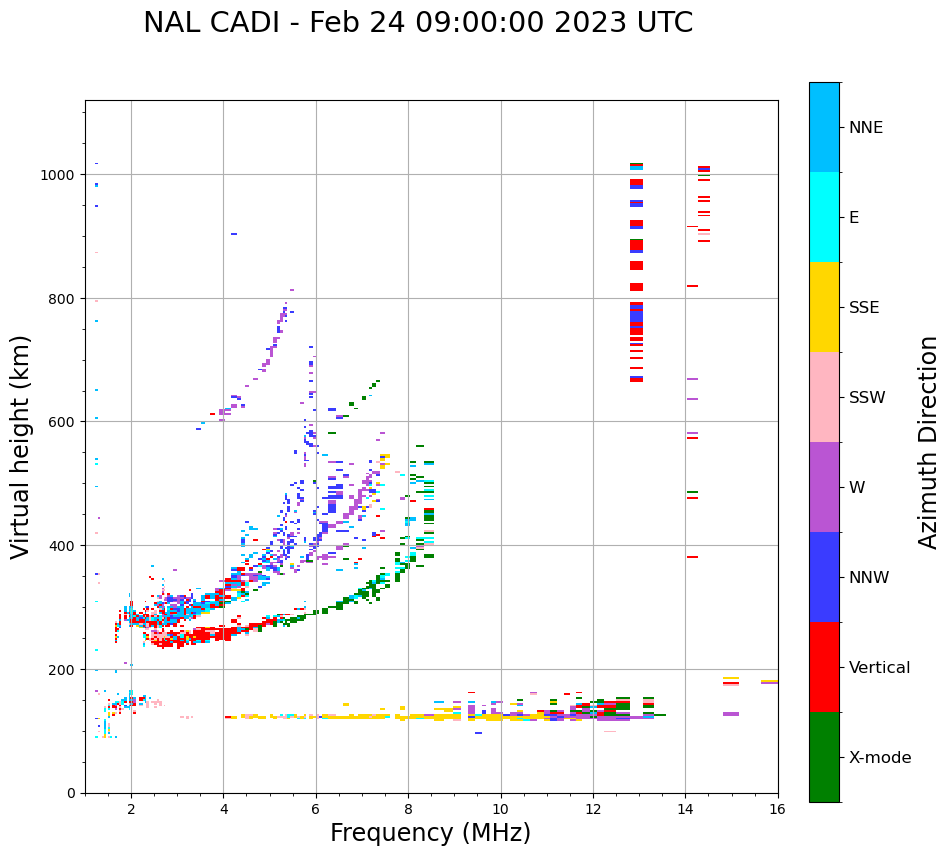 NAL CADI - Feb 24 09:00:00 2023 UTC

Virtual height (km)

1000
800
600
400
200
0

2
4
6
8
10
12
14
16

Frequency (MHz)

NNE
E
SSE
SSW
W
NNW
Vertical
X-mode

Azimuth Direction